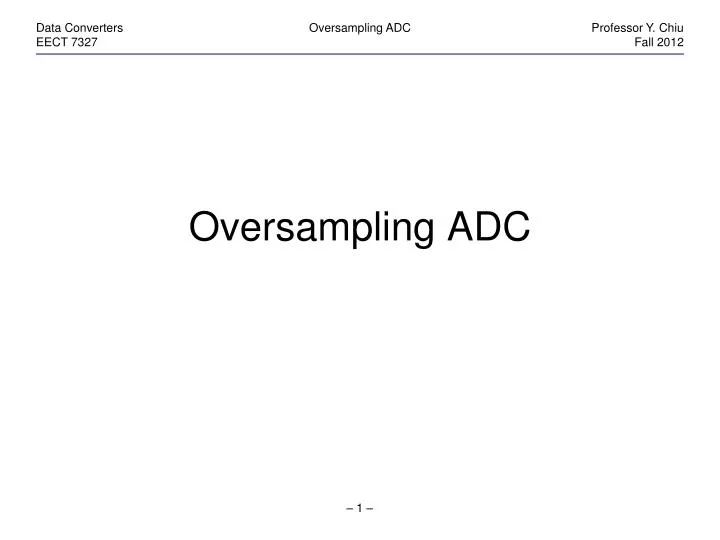 Data Converters
EECT 7327

Oversampling ADC

Professor Y. Chiu
Fall 2012

Oversampling ADC

– 1 –